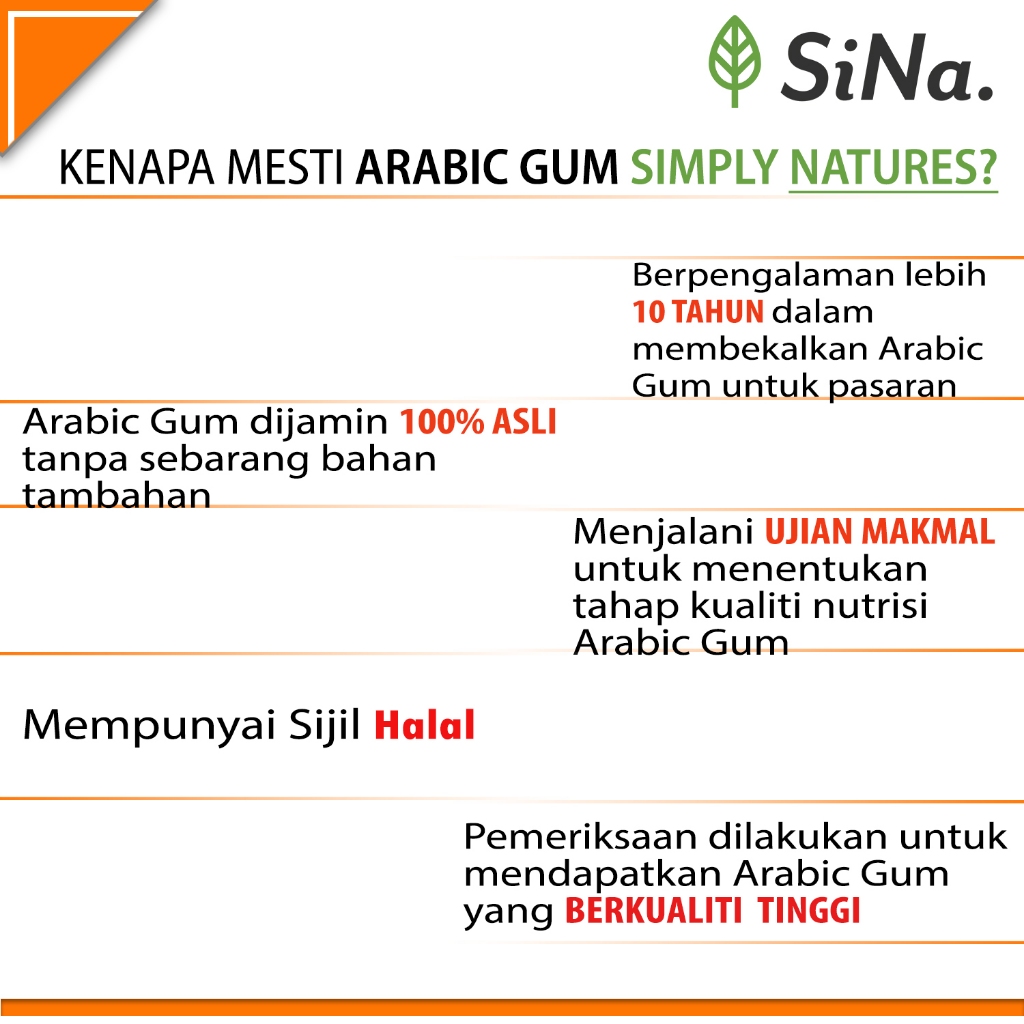 SiNa.

KENAPA MESTI ARABIC GUM SIMPLY NATURES?

Berpengalaman lebih 10 TAHUN dalam membekalkan Arabic Gum untuk pasaran

Arabic Gum dijamin 100% ASLI tanpa sebarang bahan tambahan

Menjalani UJIAN MAKMAL untuk menentukan tahap kualiti nutrisi Arabic Gum

Mempunyai Sijil Halal

Pemeriksaan dilakukan untuk mendapatkan Arabic Gum yang BERKUALITI TINGGI